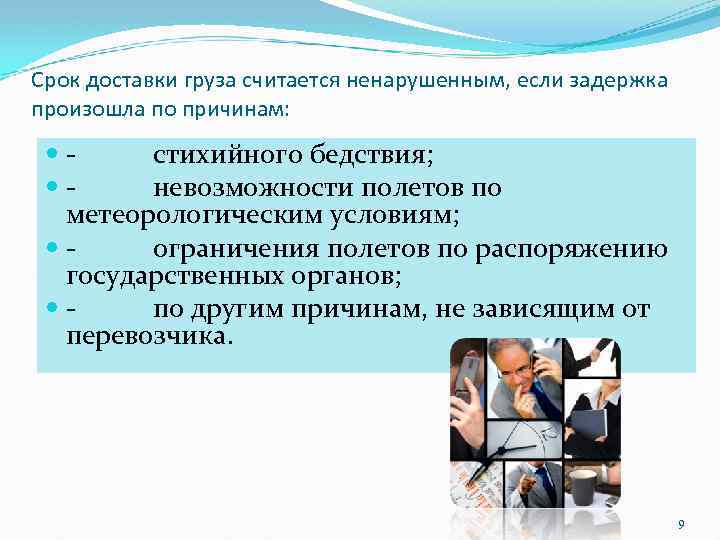 Срок доставки груза считается ненарушенным, если задержка произошла по причинам:

- стихийного бедствия;

- невозможности полетов по метеорологическим условиям;

- ограничения полетов по распоряжению государственных органов;

- по другим причинам, не зависящим от перевозчика.

9